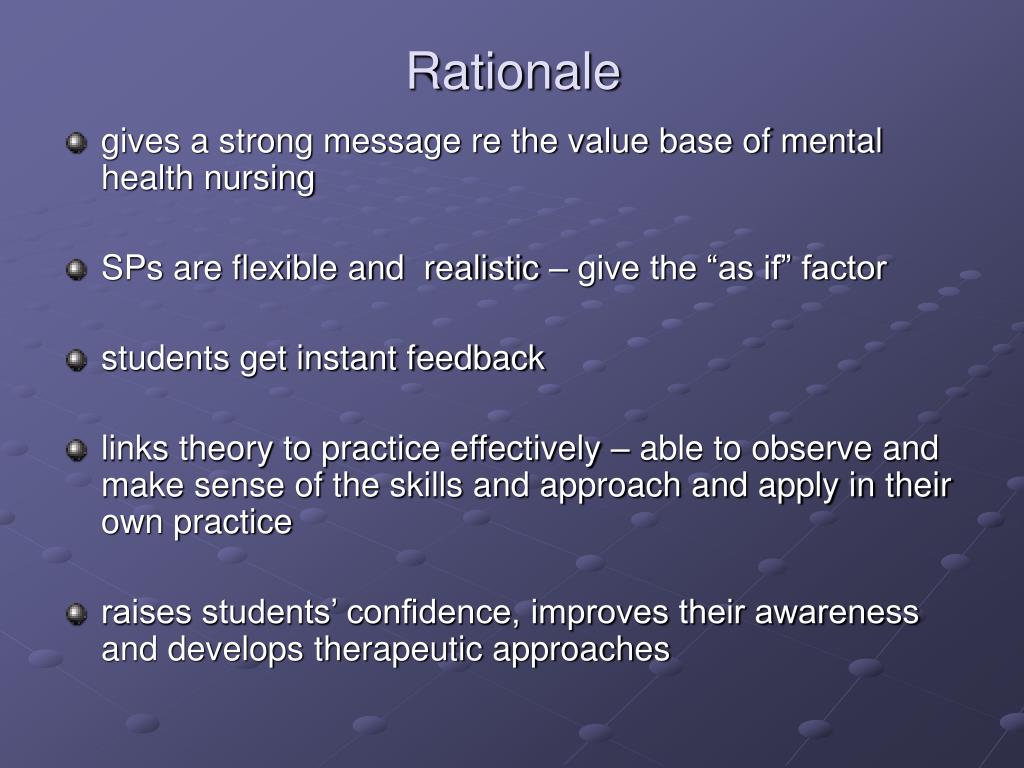 Rationale

gives a strong message re the value base of mental health nursing

SPs are flexible and  realistic – give the “as if” factor

students get instant feedback

links theory to practice effectively – able to observe and make sense of the skills and approach and apply in their own practice

raises students’ confidence, improves their awareness and develops therapeutic approaches